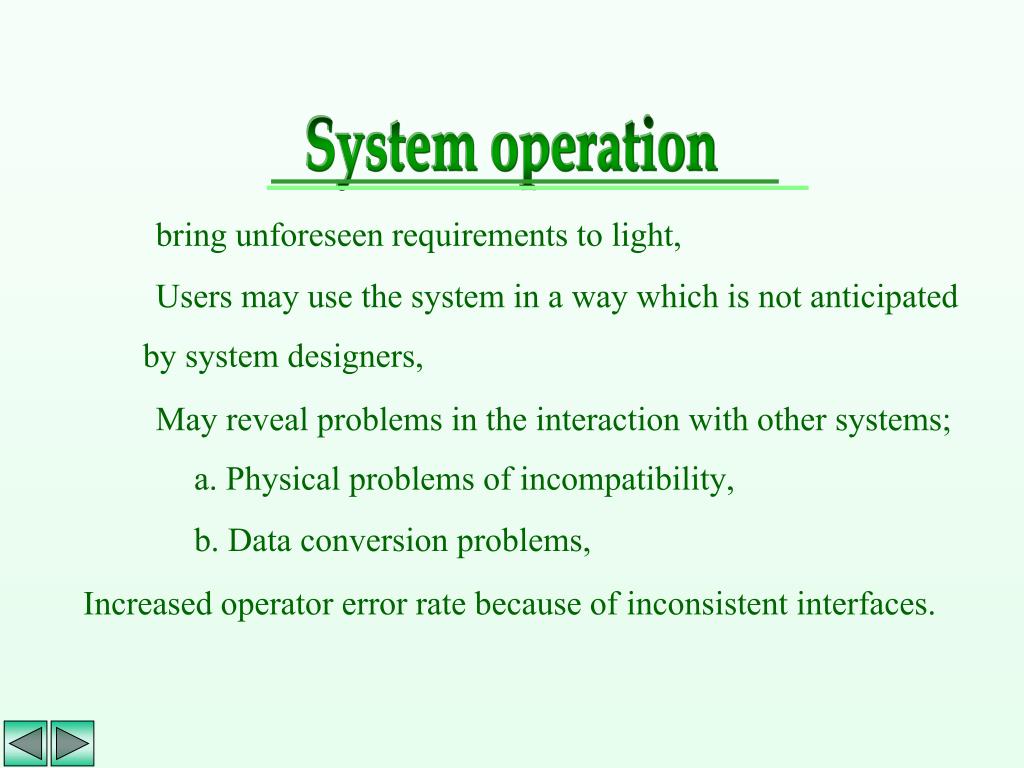 System operation

bring unforeseen requirements to light,

Users may use the system in a way which is not anticipated by system designers,

May reveal problems in the interaction with other systems;

a. Physical problems of incompatibility,

b. Data conversion problems,

Increased operator error rate because of inconsistent interfaces.